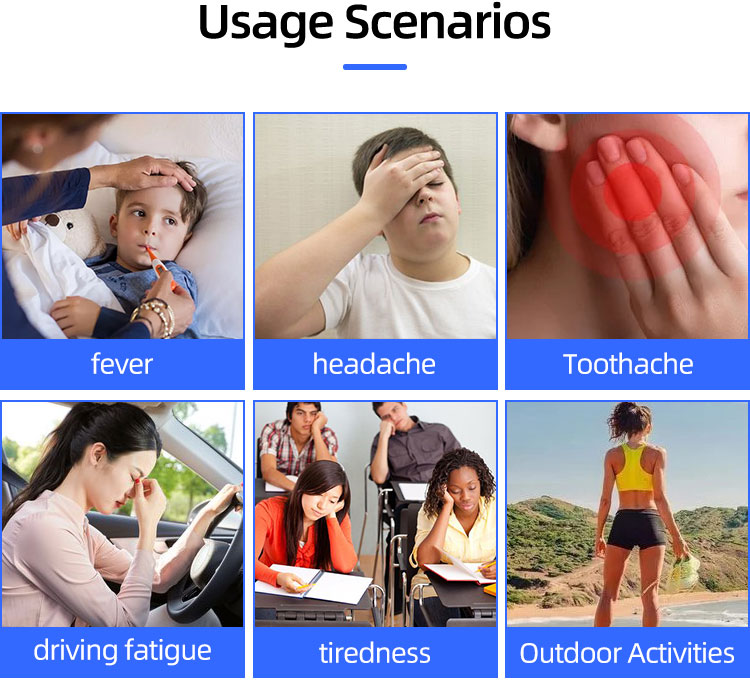 Usage Scenarios

fever

headache

Toothache

driving fatigue

tiredness

Outdoor Activities